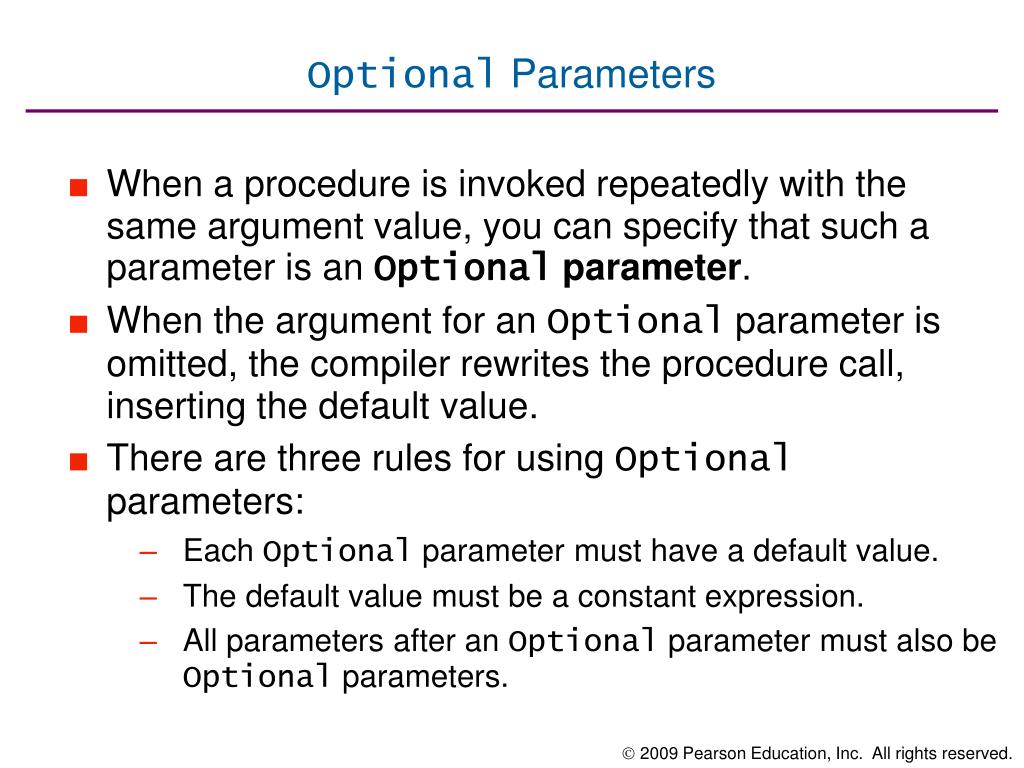 Optional Parameters

■ When a procedure is invoked repeatedly with the same argument value, you can specify that such a parameter is an Optional parameter.

■ When the argument for an Optional parameter is omitted, the compiler rewrites the procedure call, inserting the default value.

■ There are three rules for using Optional parameters:

– Each Optional parameter must have a default value.

– The default value must be a constant expression.

– All parameters after an Optional parameter must also be Optional parameters.

© 2009 Pearson Education, Inc. All rights reserved.